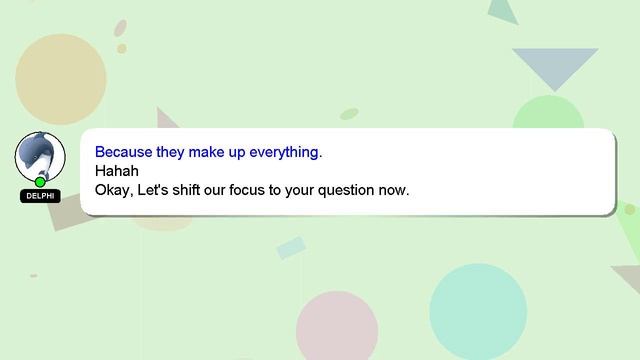 DELPHI

Because they make up everything.
Hahah
Okay, Let's shift our focus to your question now.